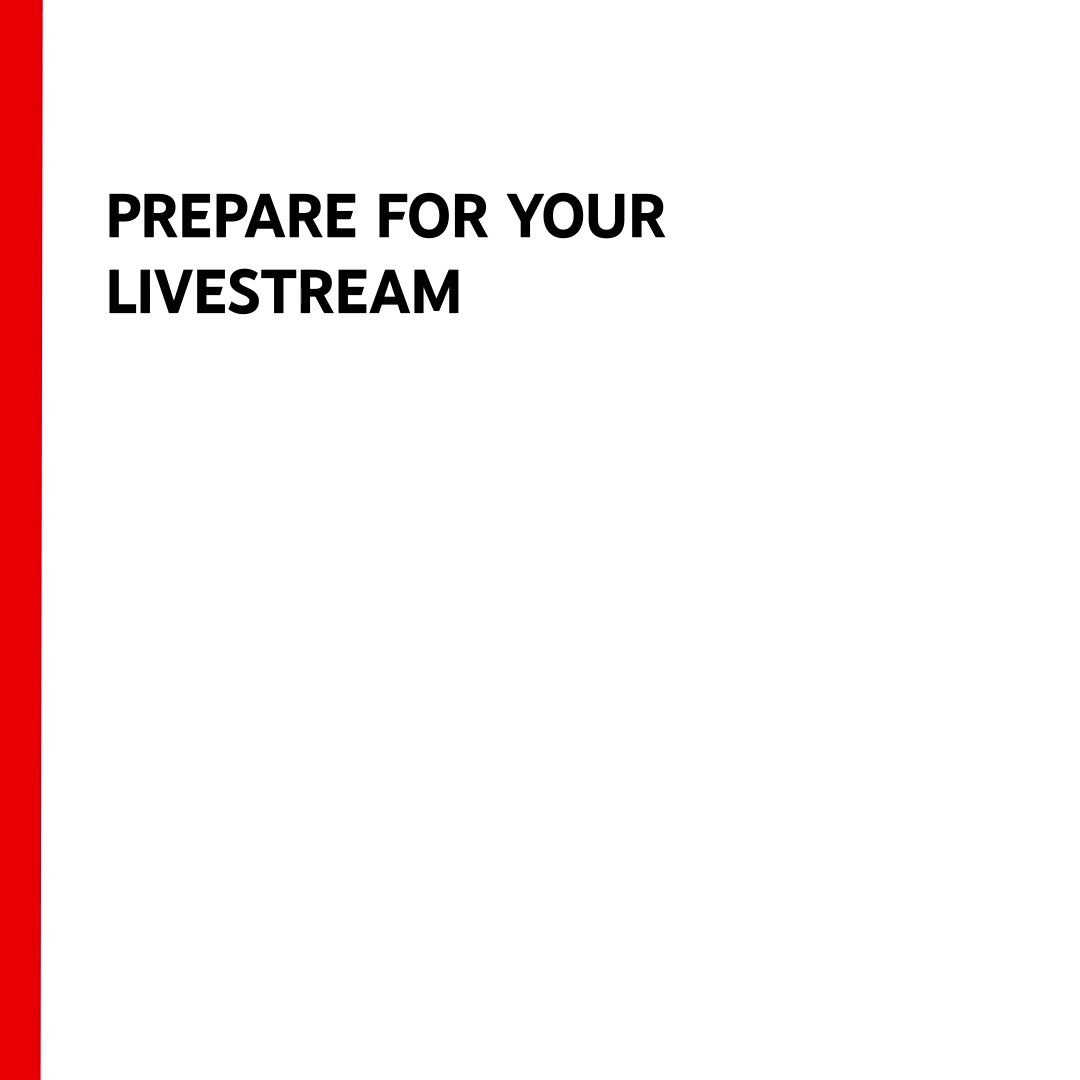 PREPARE FOR YOUR LIVESTREAM